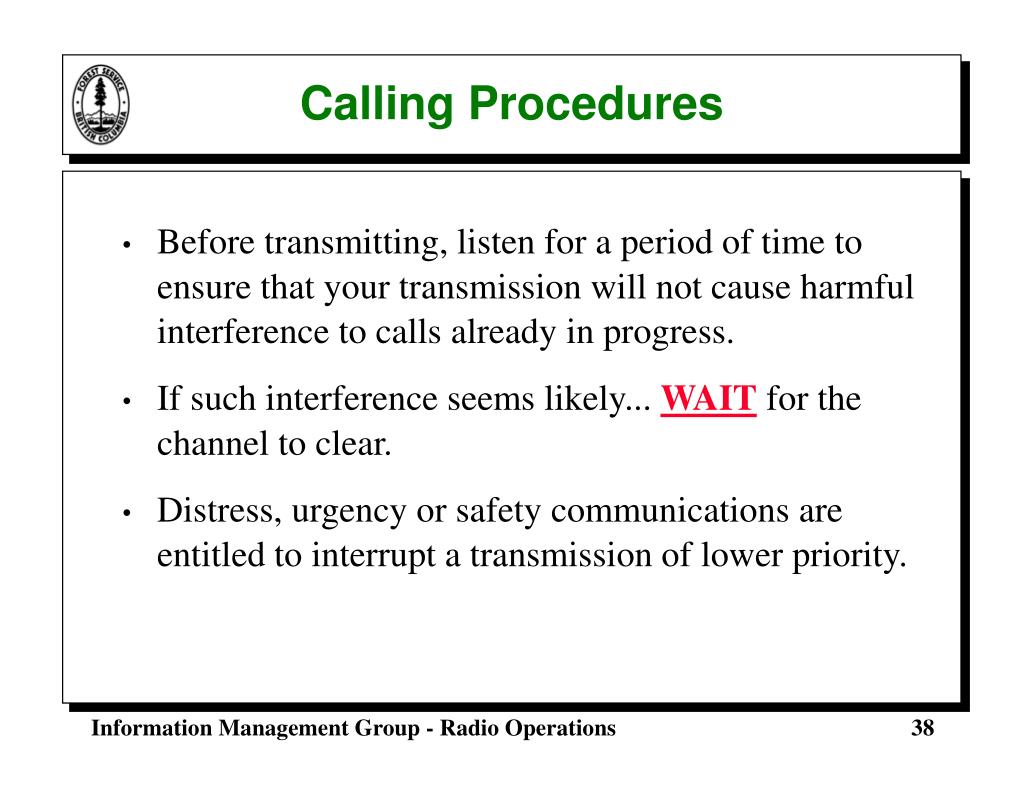 FOREST SERVICE
BRITISH COLUMBIA

Calling Procedures

• Before transmitting, listen for a period of time to ensure that your transmission will not cause harmful interference to calls already in progress.

• If such interference seems likely... WAIT for the channel to clear.

• Distress, urgency or safety communications are entitled to interrupt a transmission of lower priority.

Information Management Group - Radio Operations

38